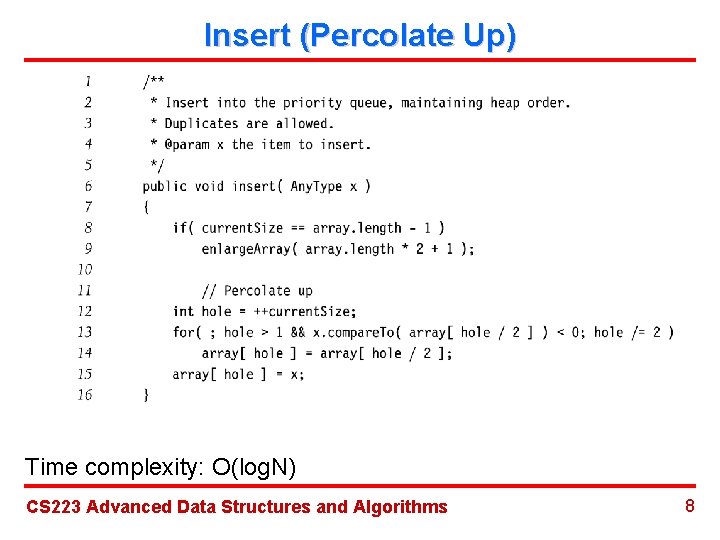 Insert (Percolate Up)

1 /**
2 * Insert into the priority queue, maintaining heap order.
3 * Duplicates are allowed.
4 * @param x the item to insert.
5 */
6 public void insert( AnyType x )
7 {
8 if( currentSize == array.length - 1 )
9 enlargeArray( array.length * 2 + 1 );
10
11 // Percolate up
12 int hole = ++currentSize;
13 for( ; hole > 1 && x.compareTo( array[ hole / 2 ] ) < 0; hole /= 2 )
14 array[ hole ] = array[ hole / 2 ];
15 array[ hole ] = x;
16 }

Time complexity: O(logN)

CS223 Advanced Data Structures and Algorithms

8